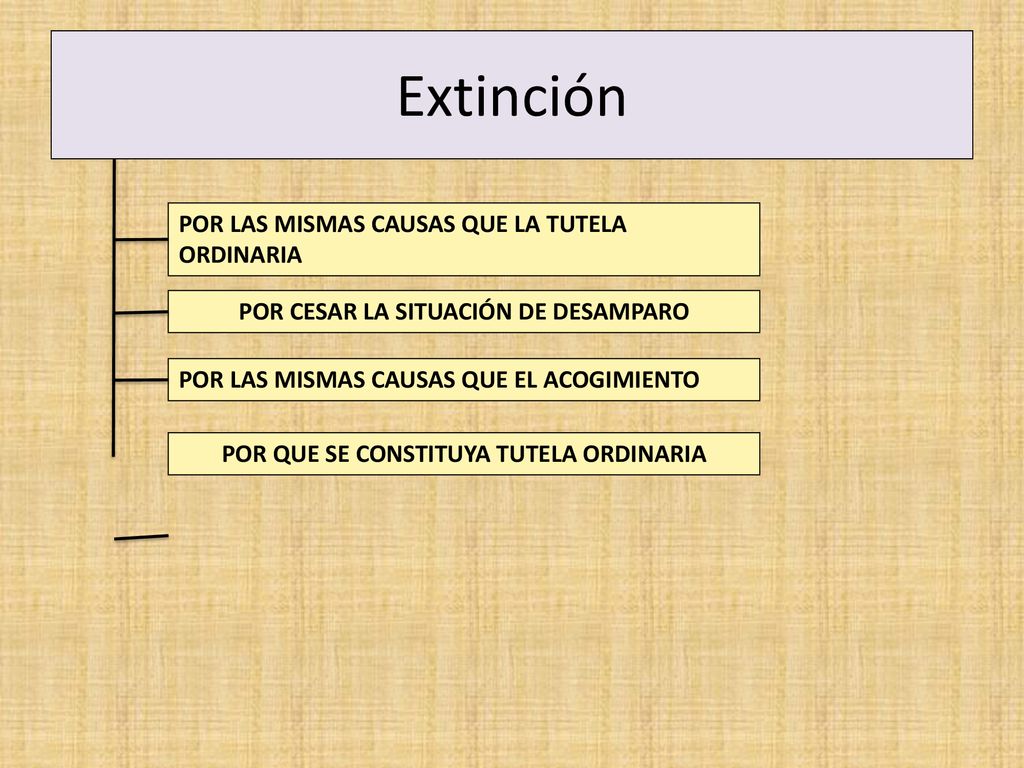 Extinción

POR LAS MISMAS CAUSAS QUE LA TUTELA ORDINARIA

POR CESAR LA SITUACIÓN DE DESAMPARO

POR LAS MISMAS CAUSAS QUE EL ACOGIMIENTO

POR QUE SE CONSTITUYA TUTELA ORDINARIA